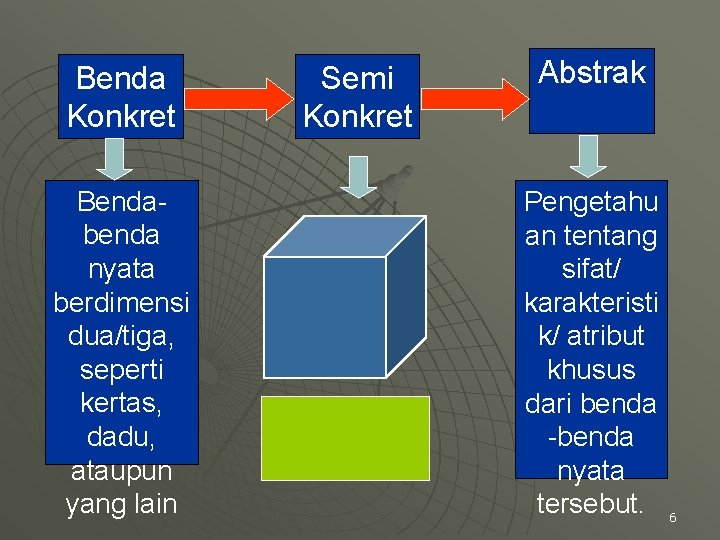 Benda Konkret

Semi Konkret

Abstrak

Benda-benda nyata berdimensi dua/tiga, seperti kertas, dadu, ataupun yang lain

Pengetahuan tentang sifat/ karakteristik/ atribut khusus dari benda -benda nyata tersebut.

6